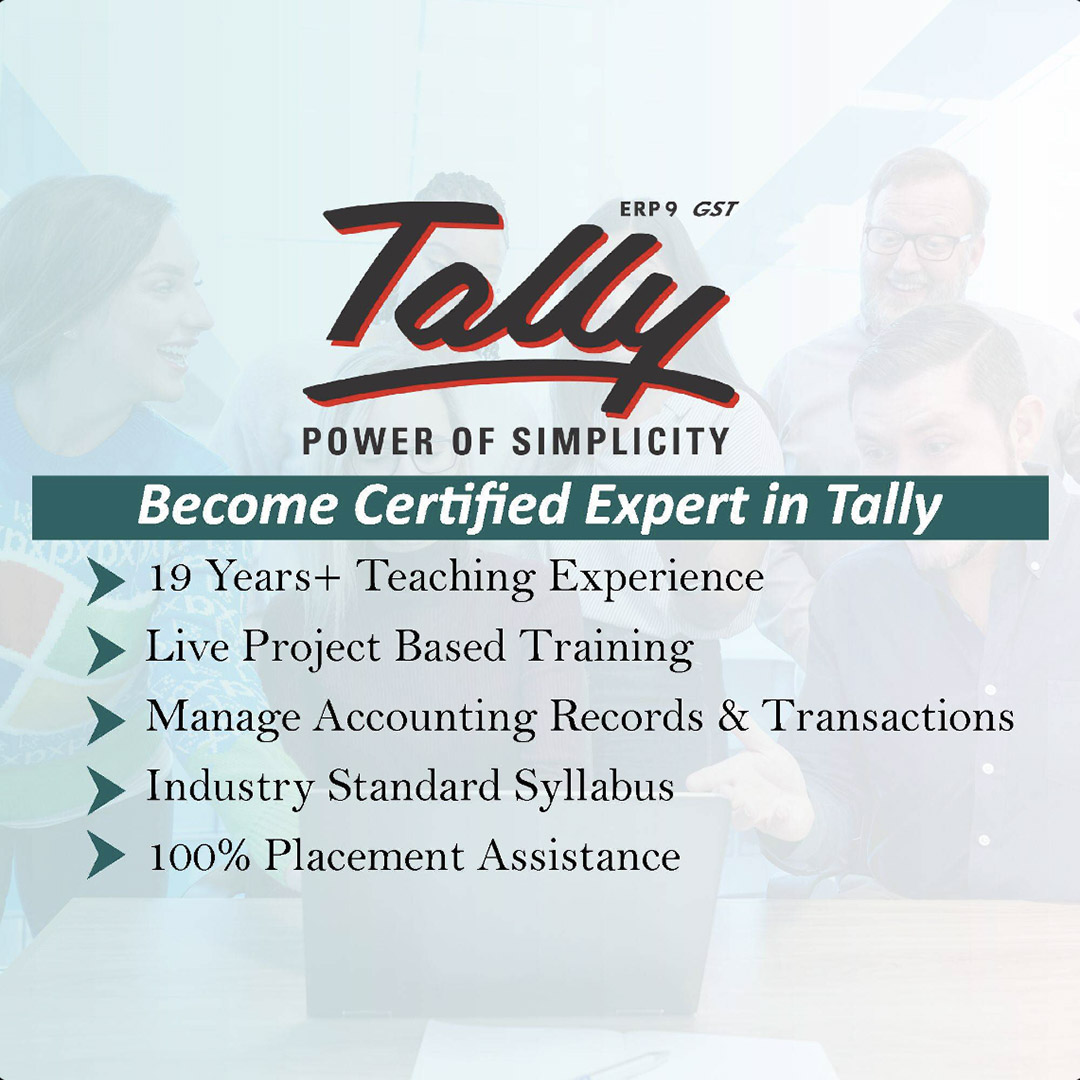 ERP 9 GST

Tally

POWER OF SIMPLICITY

Become Certified Expert in Tally

19 Years+ Teaching Experience

Live Project Based Training

Manage Accounting Records & Transactions

Industry Standard Syllabus

100% Placement Assistance